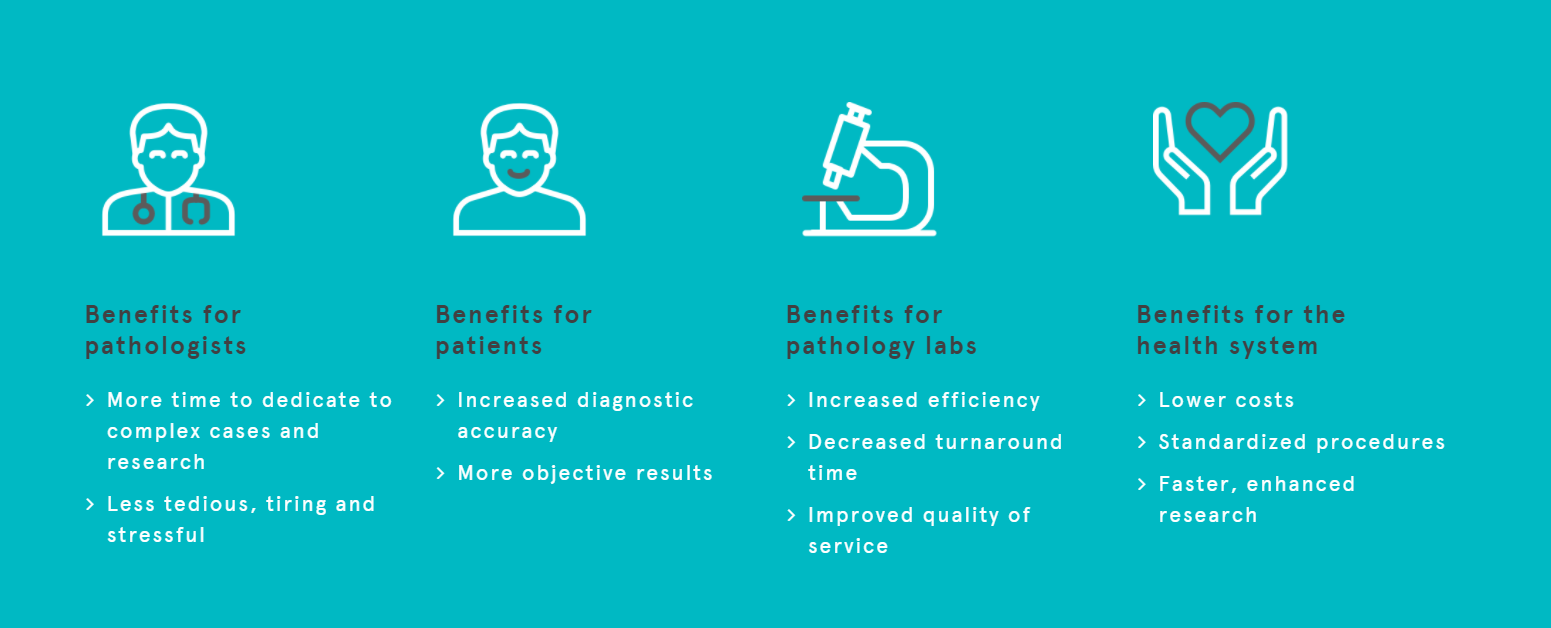 Benefits for pathologists

> More time to dedicate to complex cases and research
> Less tedious, tiring and stressful

Benefits for patients

> Increased diagnostic accuracy
> More objective results

Benefits for pathology labs

> Increased efficiency
> Decreased turnaround time
> Improved quality of service

Benefits for the health system

> Lower costs
> Standardized procedures
> Faster, enhanced research